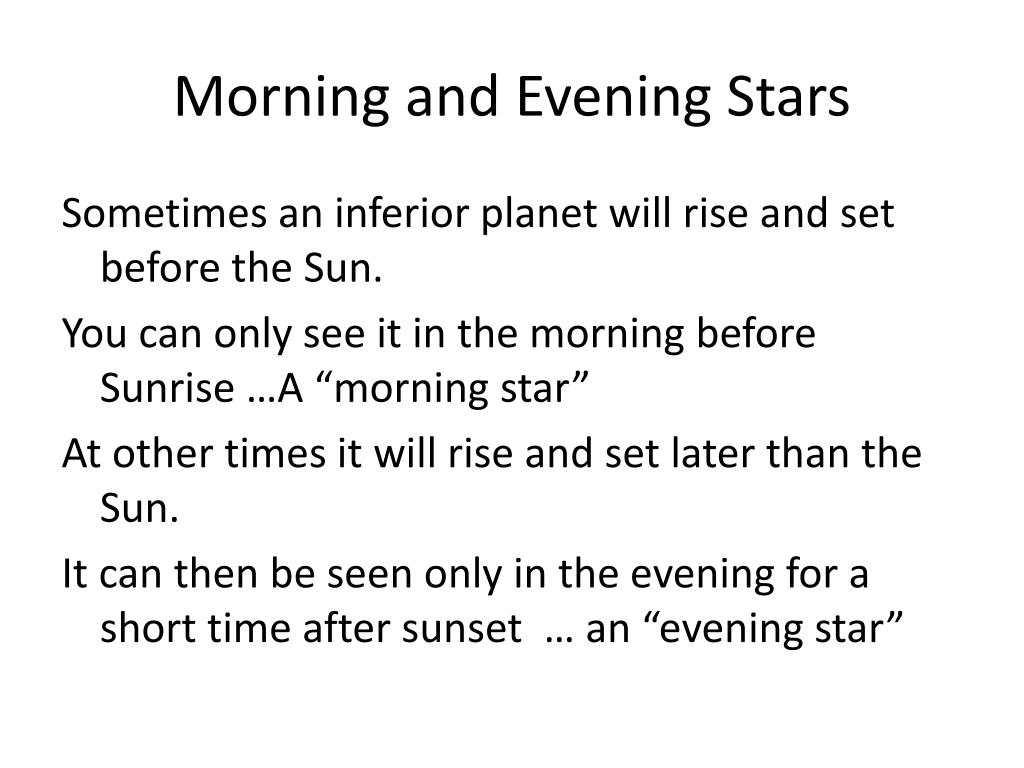 Morning and Evening Stars

Sometimes an inferior planet will rise and set before the Sun.

You can only see it in the morning before Sunrise …A “morning star”

At other times it will rise and set later than the Sun.

It can then be seen only in the evening for a short time after sunset … an “evening star”